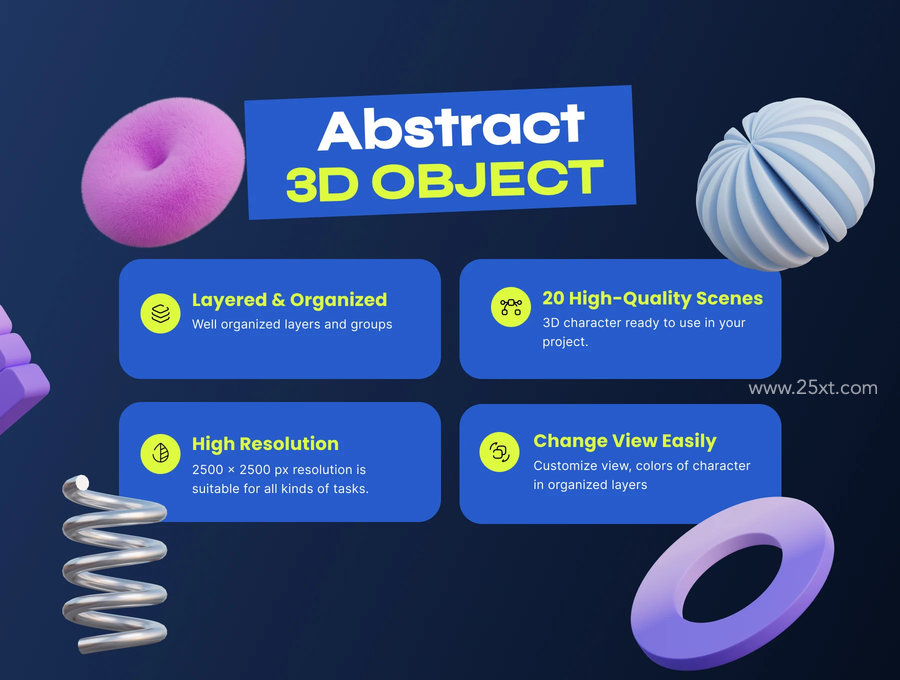 Abstract
3D OBJECT

Layered & Organized
Well organized layers and groups

20 High-Quality Scenes
3D character ready to use in your project.

www.25xt.com

High Resolution
2500 × 2500 px resolution is suitable for all kinds of tasks.

Change View Easily
Customize view, colors of character in organized layers